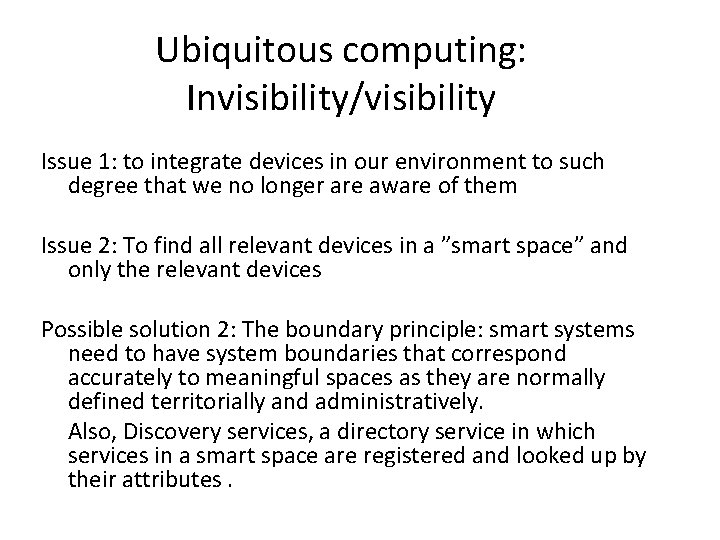 Ubiquitous computing:
Invisibility/visibility

Issue 1: to integrate devices in our environment to such degree that we no longer are aware of them

Issue 2: To find all relevant devices in a ”smart space” and only the relevant devices

Possible solution 2: The boundary principle: smart systems need to have system boundaries that correspond accurately to meaningful spaces as they are normally defined territorially and administratively.

Also, Discovery services, a directory service in which services in a smart space are registered and looked up by their attributes .